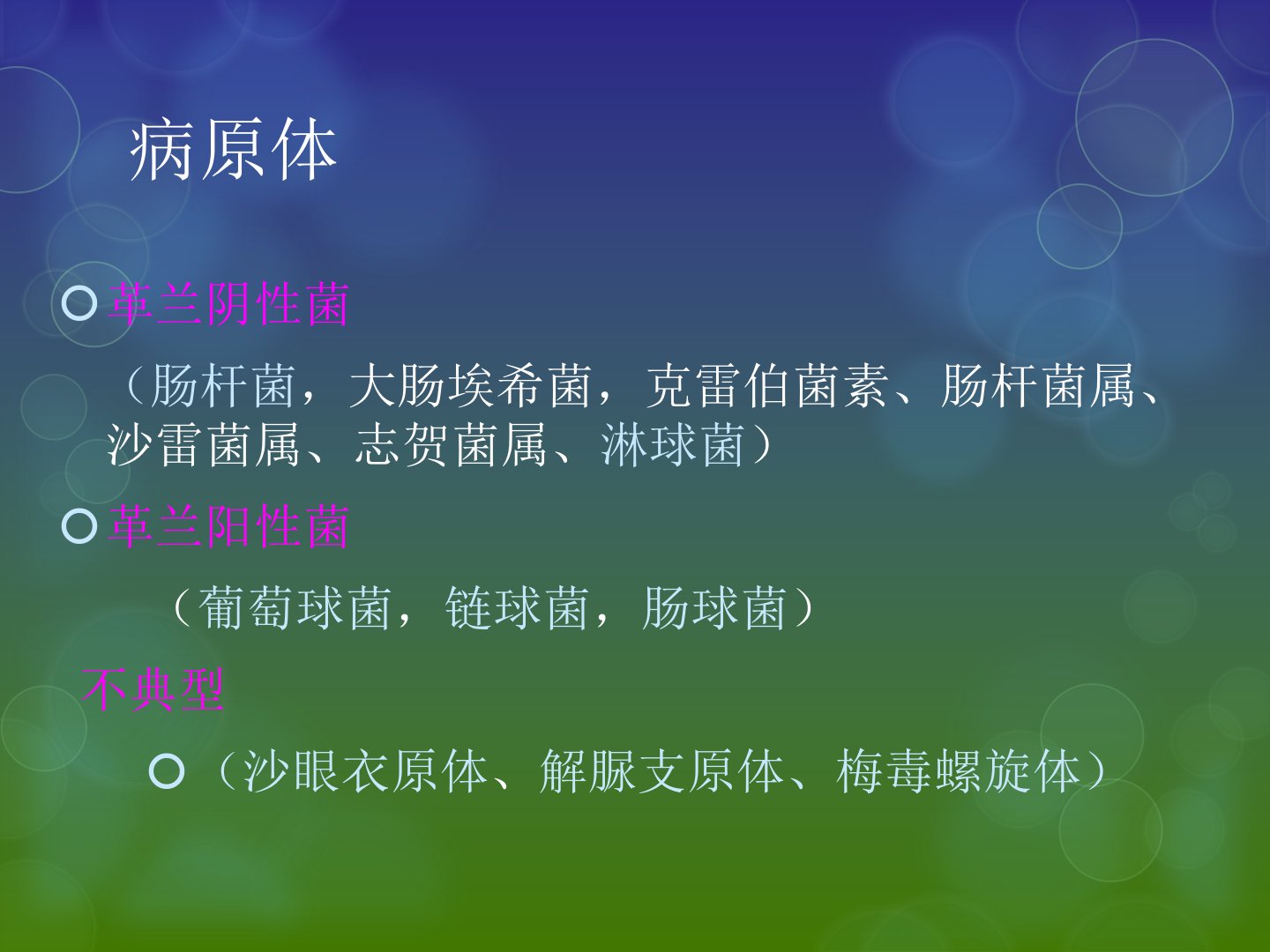 病原体

革兰阴性菌

（肠杆菌，大肠埃希菌，克雷伯菌素、肠杆菌属、沙雷菌属、志贺菌属、淋球菌）

革兰阳性菌

（葡萄球菌，链球菌，肠球菌）

不典型

（沙眼衣原体、解脲支原体、梅毒螺旋体）